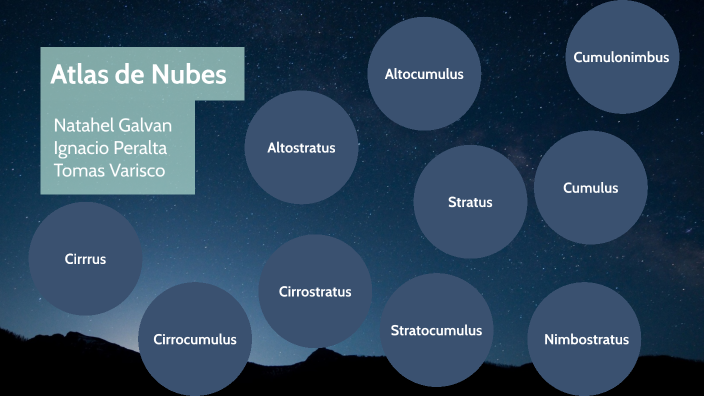 Atlas de Nubes

Natahel Galvan
Ignacio Peralta
Tomas Varisco

Altocumulus

Cumulonimbus

Altostratus

Stratus

Cumulus

Cirrrus

Cirrostratus

Cirrocumulus

Stratocumulus

Nimbostratus